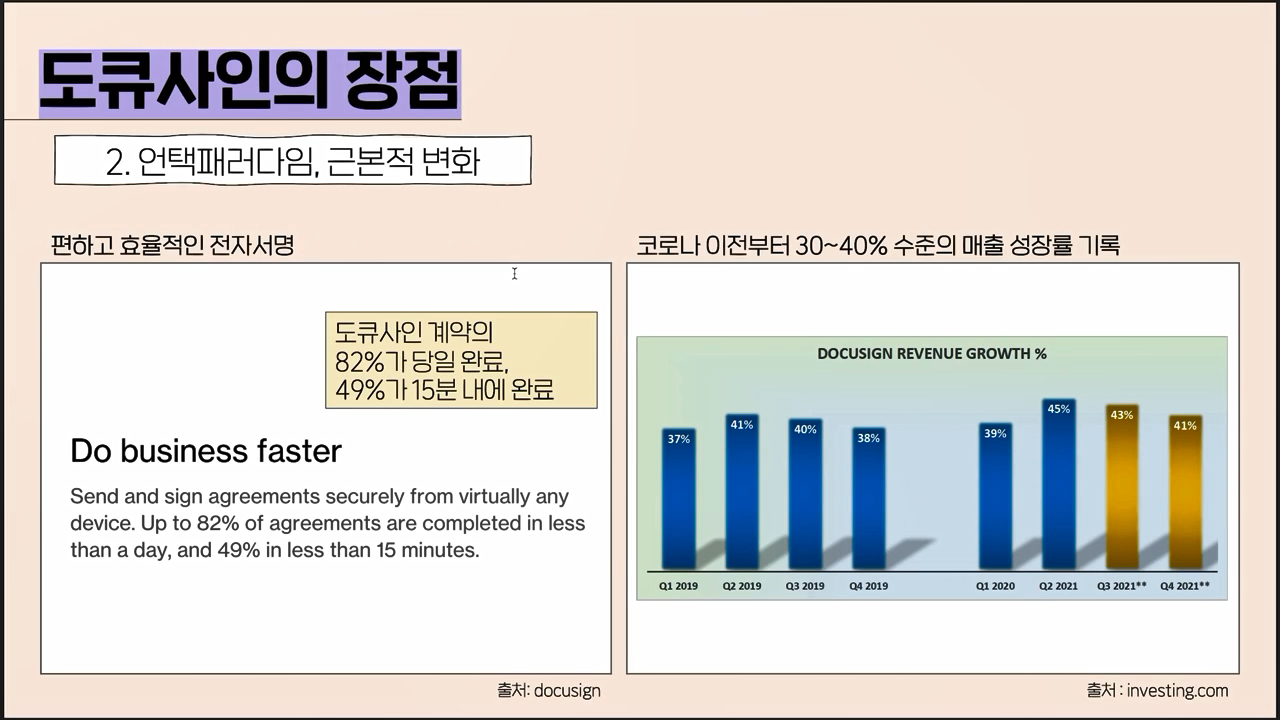 도큐사인의 장점

2. 언택패러다임, 근본적 변화

편하고 효율적인 전자서명

도큐사인 계약의 82%가 당일 완료, 49%가 15분 내에 완료

Do business faster

Send and sign agreements securely from virtually any device. Up to 82% of agreements are completed in less than a day, and 49% in less than 15 minutes.

출처: docusign

코로나 이전부터 30~40% 수준의 매출 성장률 기록

DOCUSIGN REVENUE GROWTH %

37%
41%
40%
38%
39%
45%
43%
41%

Q1 2019
Q2 2019
Q3 2019
Q4 2019
Q1 2020
Q2 2021
Q3 2021**
Q4 2021**

출처 : investing.com